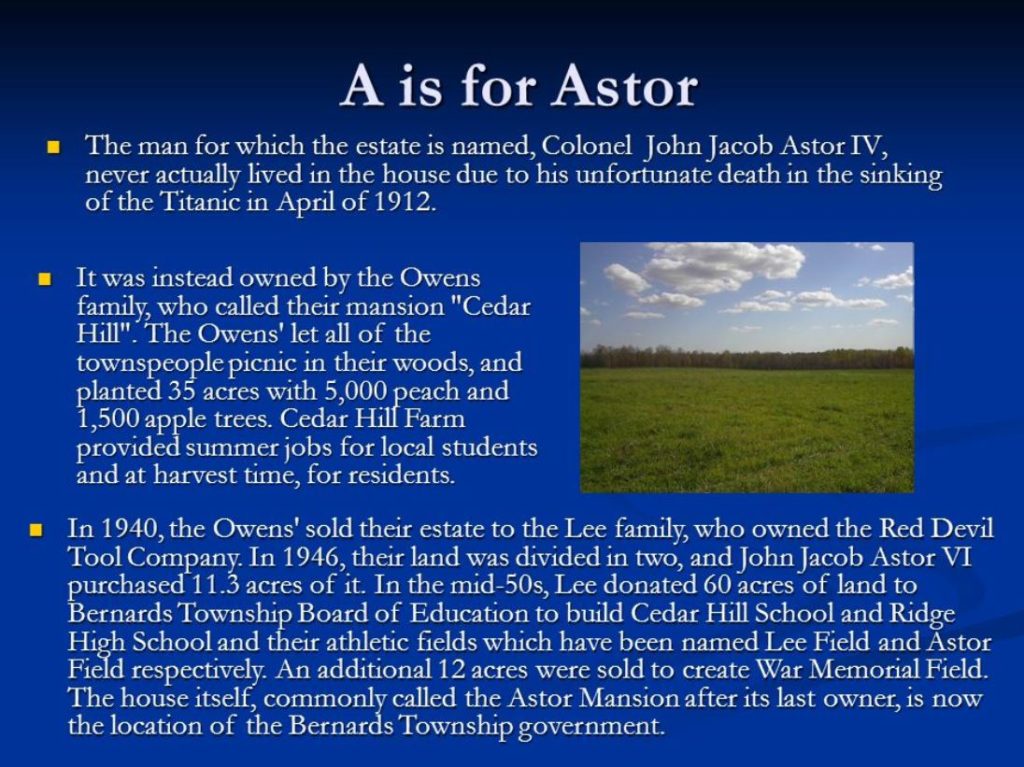 A is for Astor

The man for which the estate is named, Colonel John Jacob Astor IV, never actually lived in the house due to his unfortunate death in the sinking of the Titanic in April of 1912.

It was instead owned by the Owens family, who called their mansion "Cedar Hill". The Owens' let all of the townspeople picnic in their woods, and planted 35 acres with 5,000 peach and 1,500 apple trees. Cedar Hill Farm provided summer jobs for local students and at harvest time, for residents.

In 1940, the Owens' sold their estate to the Lee family, who owned the Red Devil Tool Company. In 1946, their land was divided in two, and John Jacob Astor VI purchased 11.3 acres of it. In the mid-50s, Lee donated 60 acres of land to Bernards Township Board of Education to build Cedar Hill School and Ridge High School and their athletic fields which have been named Lee Field and Astor Field respectively. An additional 12 acres were sold to create War Memorial Field. The house itself, commonly called the Astor Mansion after its last owner, is now the location of the Bernards Township government.